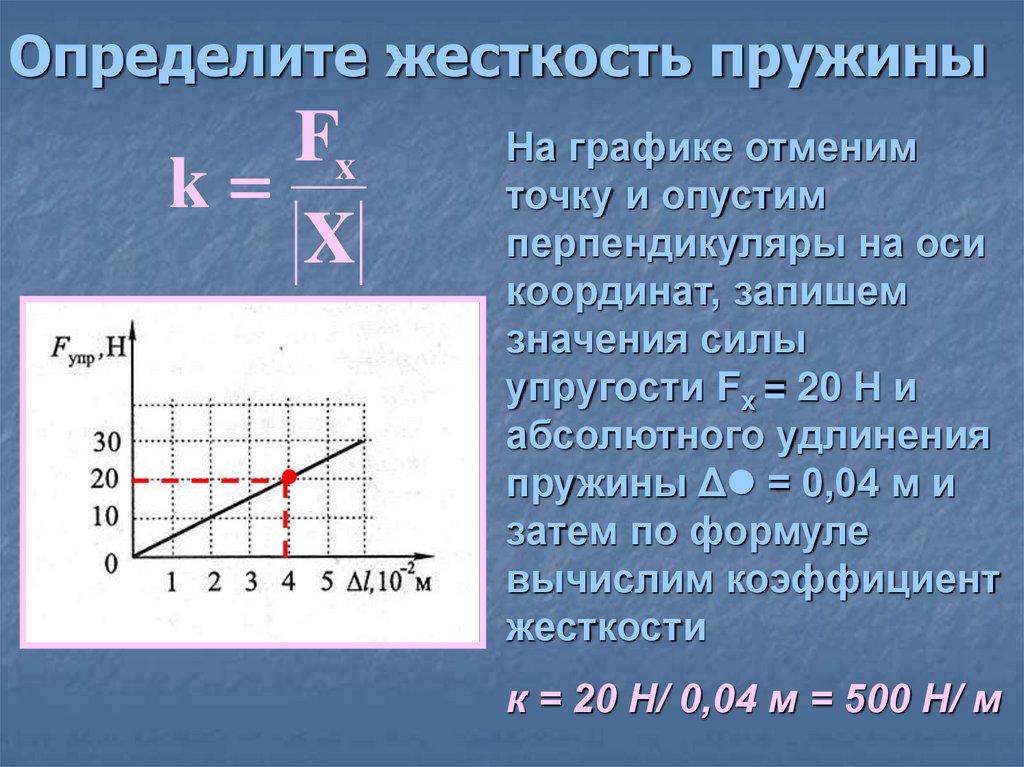 Определите жесткость пружины

$k = \frac{F_x}{|X|}$

$F_{упр}$, Н
30
20
10
0
1 2 3 4 5 $\Delta l, 10^{-2}$ м

На графике отменим точку и опустим перпендикуляры на оси координат, запишем значения силы упругости $F_x$ = 20 Н и абсолютного удлинения пружины Δ● = 0,04 м и затем по формуле вычислим коэффициент жесткости

к = 20 Н/ 0,04 м = 500 Н/ м